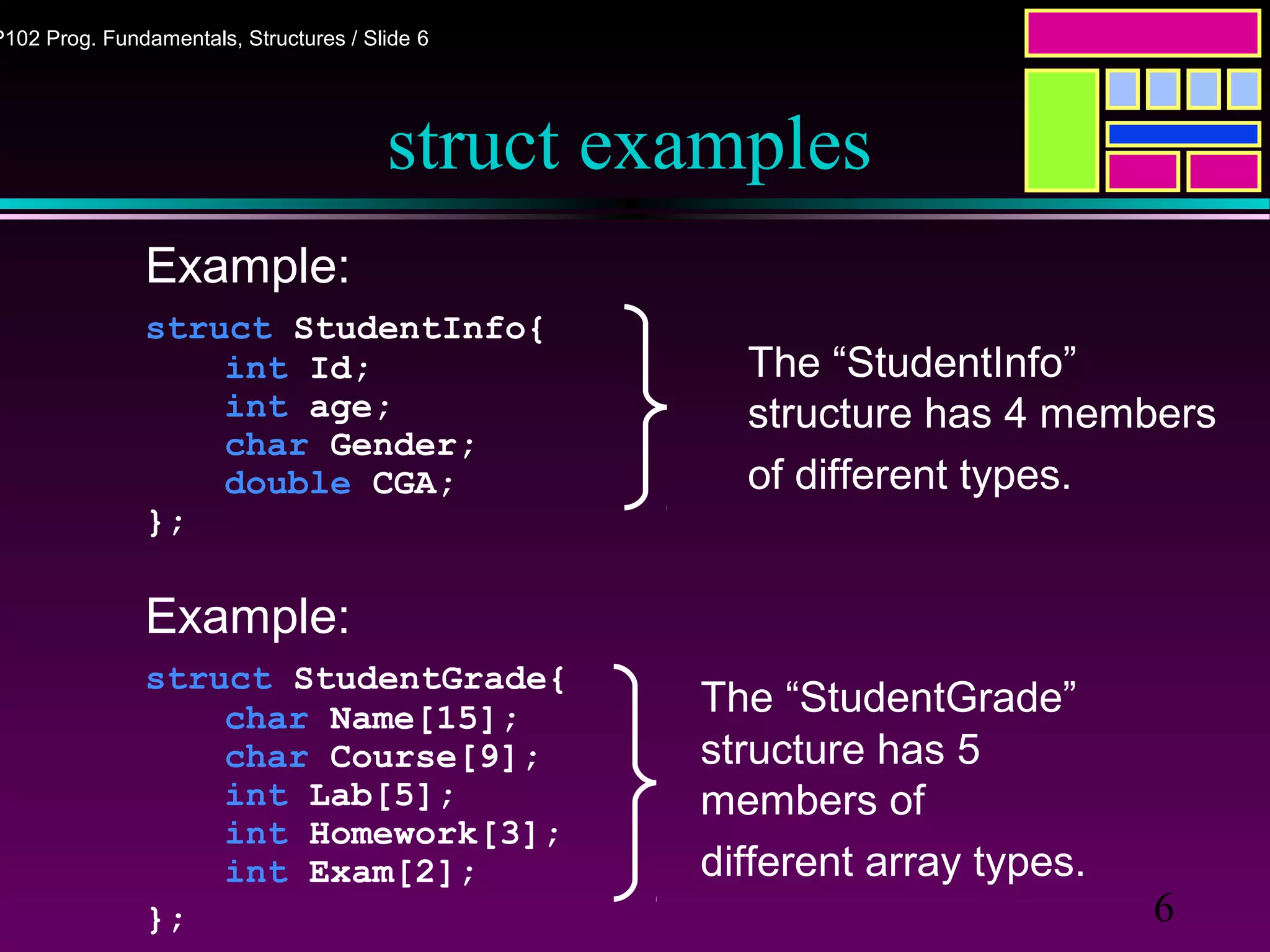 P102 Prog. Fundamentals, Structures / Slide 6

struct examples

Example:

struct StudentInfo{
    int Id;
    int age;
    char Gender;
    double CGA;
};

The “StudentInfo” structure has 4 members of different types.

Example:

struct StudentGrade{
    char Name[15];
    char Course[9];
    int Lab[5];
    int Homework[3];
    int Exam[2];
};

The “StudentGrade” structure has 5 members of different array types.

6